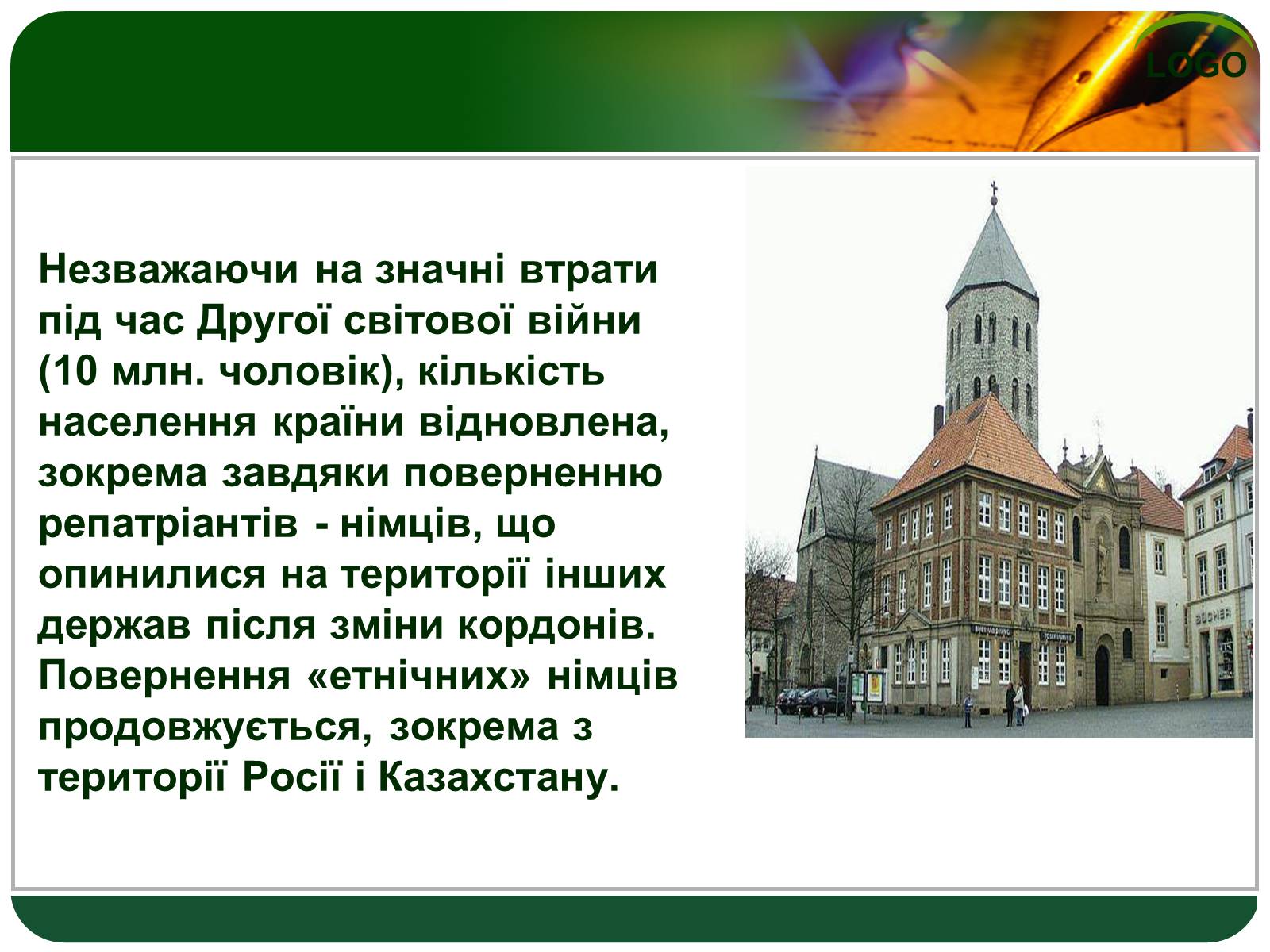 LOGO

Незважаючи на значні втрати під час Другої світової війни (10 млн. чоловік), кількість населення країни відновлена, зокрема завдяки поверненню репатріантів - німців, що опинилися на території інших держав після зміни кордонів. Повернення «етнічних» німців продовжується, зокрема з території Росії і Казахстану.